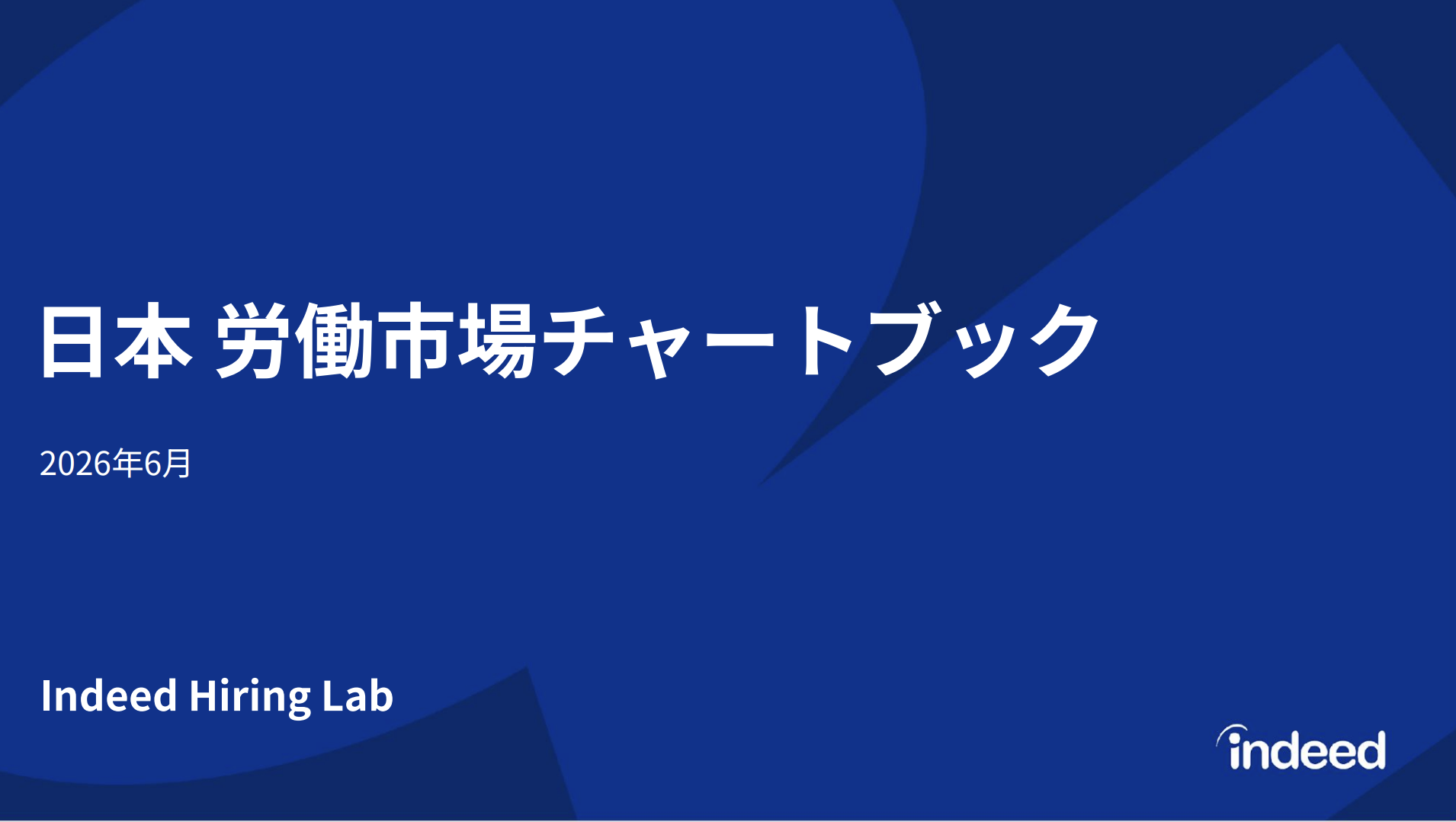 日本 労働市場チャートブック

2026年6月

Indeed Hiring Lab

indeed